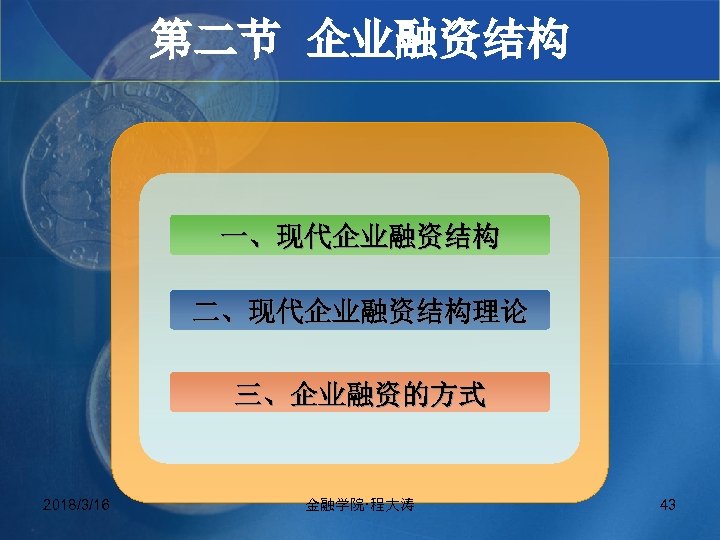 第二节 企业融资结构

一、现代企业融资结构

二、现代企业融资结构理论

三、企业融资的方式

2018/3/16

金融学院·程大涛

43